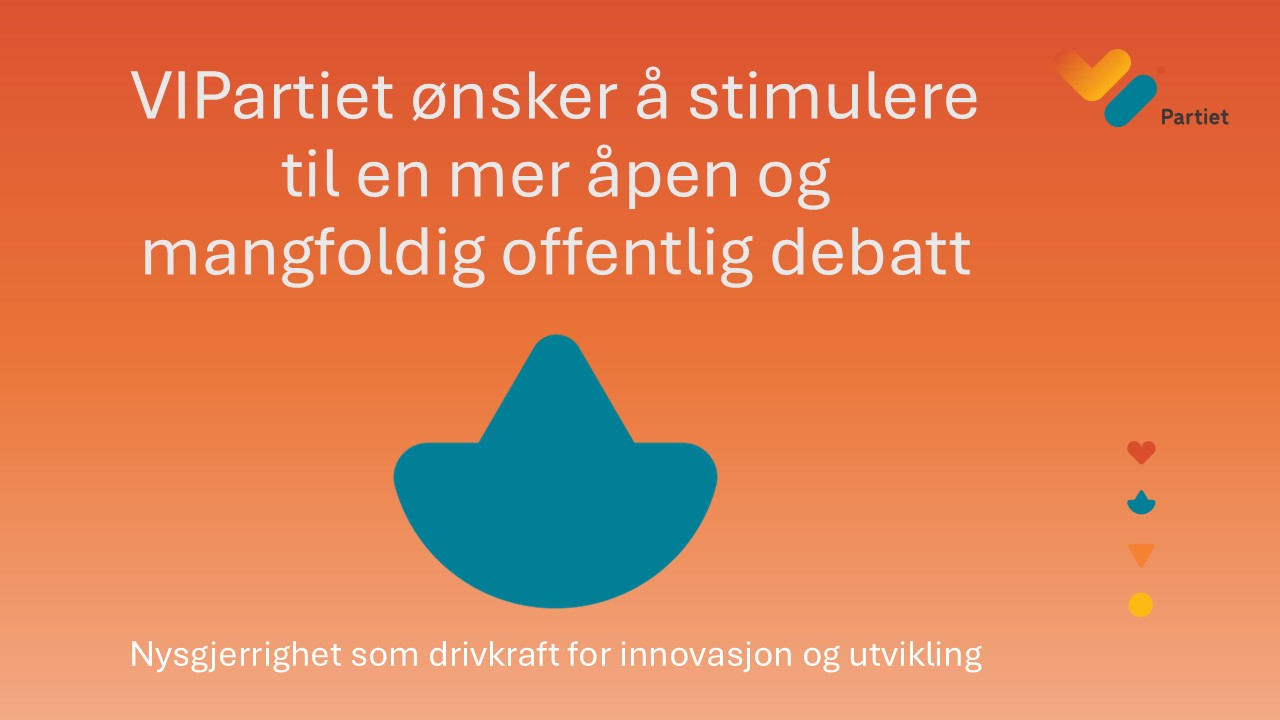 VIPartiet ønsker å stimulere til en mer åpen og mangfoldig offentlig debatt

Partiet

Nysgjerrighet som drivkraft for innovasjon og utvikling